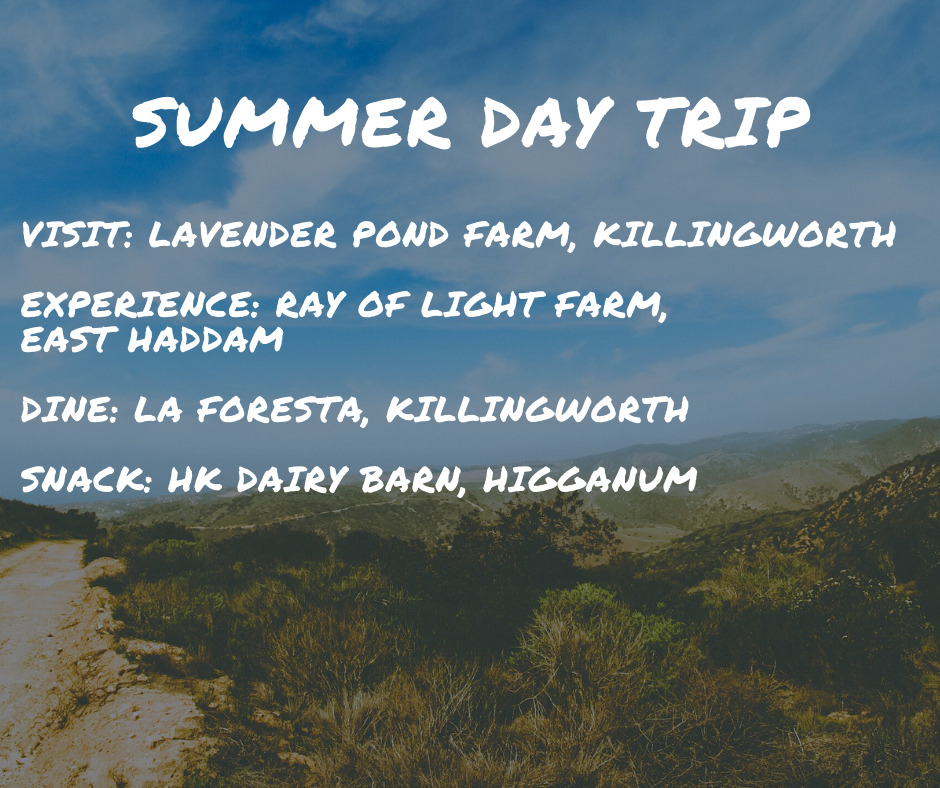 SUMMER DAY TRIP

VISIT: LAVENDER POND FARM, KILLINGWORTH

EXPERIENCE: RAY OF LIGHT FARM, EAST HADDAM

DINE: LA FORESTA, KILLINGWORTH

SNACK: HK DAIRY BARN, HIGGANUM